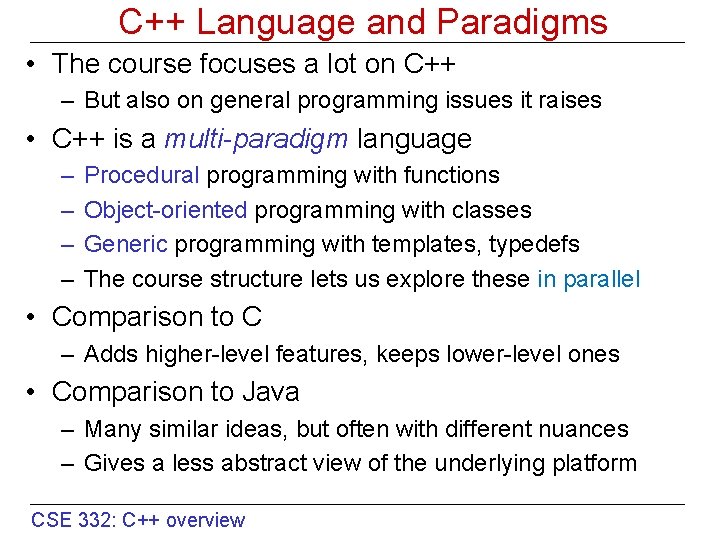 C++ Language and Paradigms

• The course focuses a lot on C++
– But also on general programming issues it raises

• C++ is a multi-paradigm language
– Procedural programming with functions
– Object-oriented programming with classes
– Generic programming with templates, typedefs
– The course structure lets us explore these in parallel

• Comparison to C
– Adds higher-level features, keeps lower-level ones

• Comparison to Java
– Many similar ideas, but often with different nuances
– Gives a less abstract view of the underlying platform

CSE 332: C++ overview